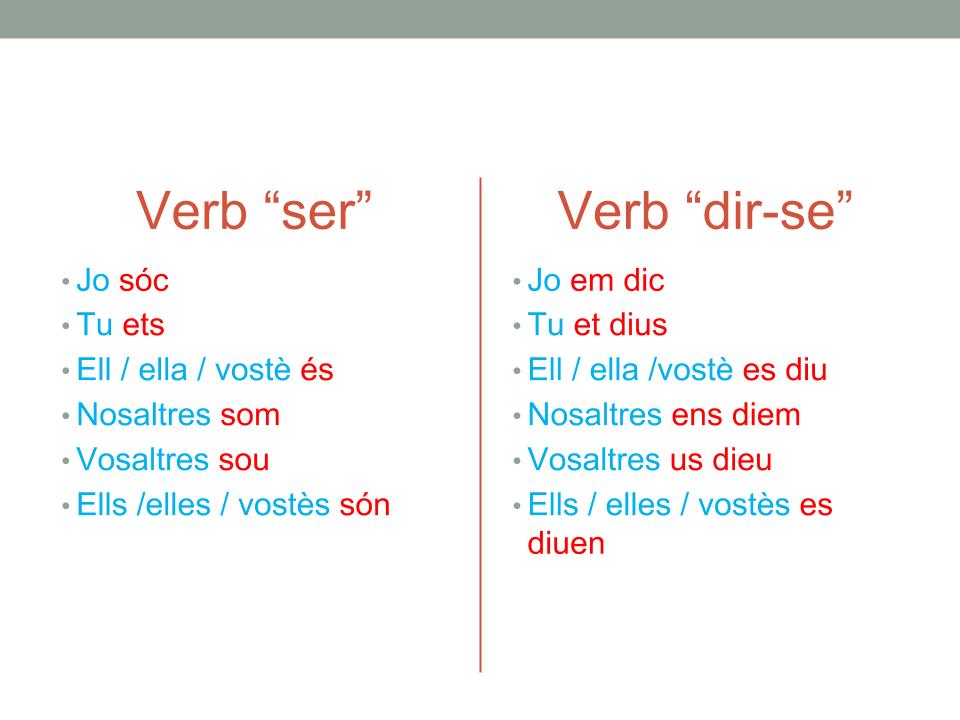 Verb “ser”

• Jo sóc
• Tu ets
• Ell / ella / vostè és
• Nosaltres som
• Vosaltres sou
• Ells /elles / vostès són

Verb “dir-se”

• Jo em dic
• Tu et dius
• Ell / ella /vostè es diu
• Nosaltres ens diem
• Vosaltres us dieu
• Ells / elles / vostès es diuen